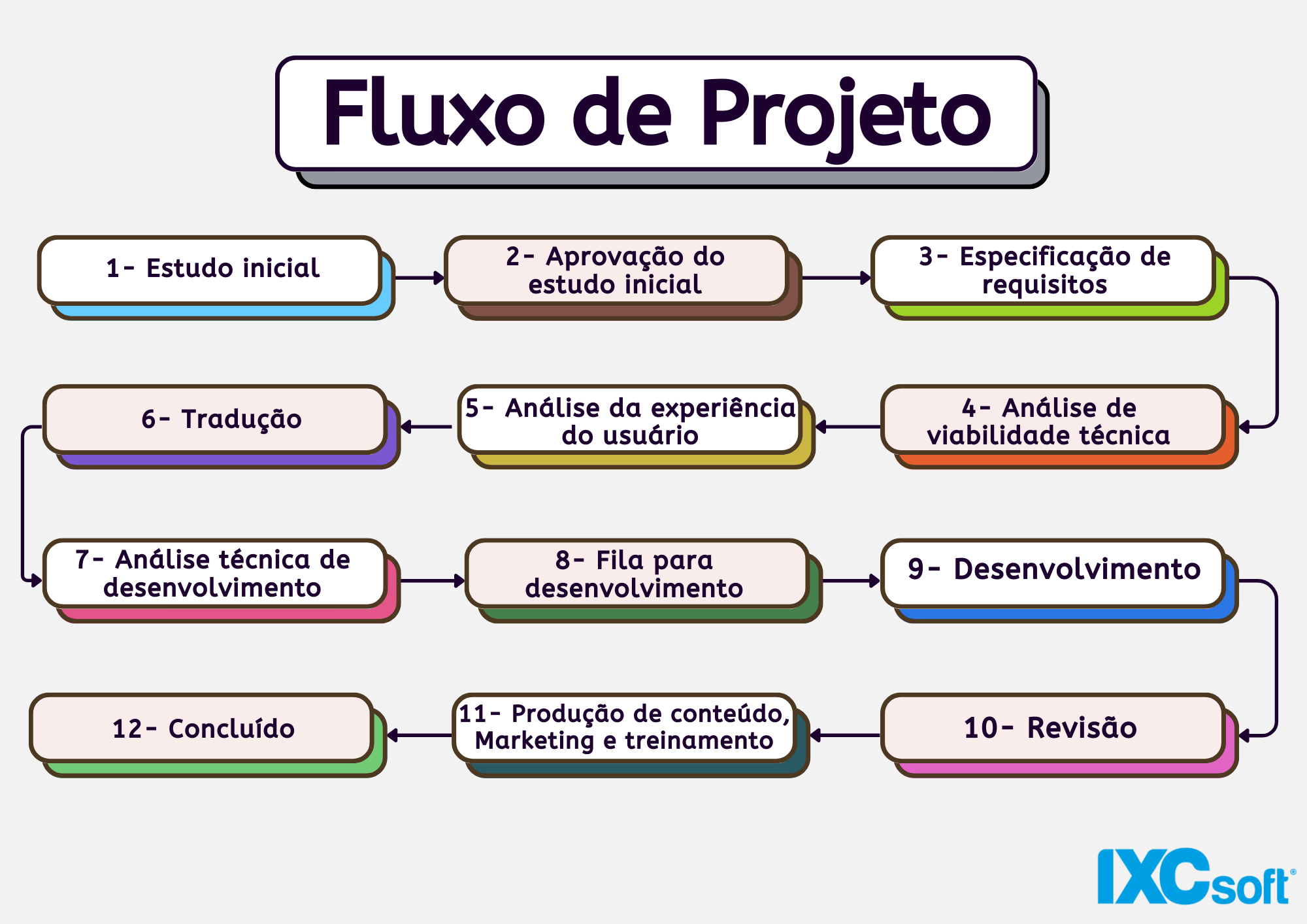 Fluxo de Projeto

1- Estudo inicial

2- Aprovação do estudo inicial

3- Especificação de requisitos

4- Análise de viabilidade técnica

5- Análise da experiência do usuário

6- Tradução

7- Análise técnica de desenvolvimento

8- Fila para desenvolvimento

9- Desenvolvimento

10- Revisão

11- Produção de conteúdo, Marketing e treinamento

12- Concluído

IXCsoft®